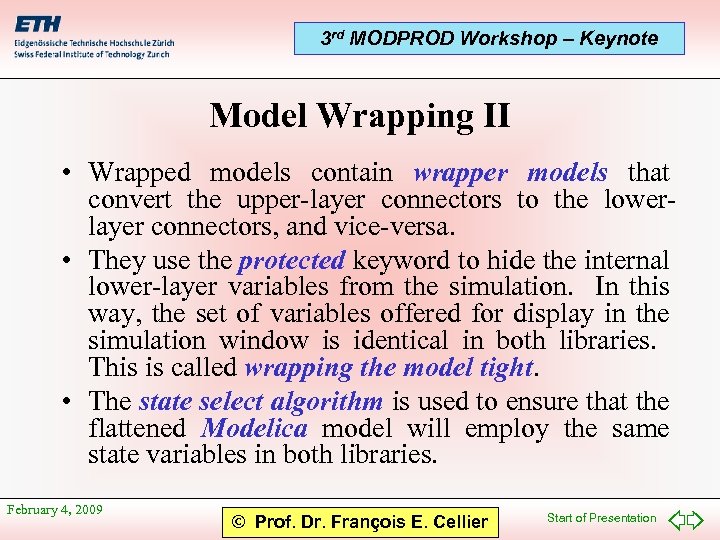 ETH
Eidgenössische Technische Hochschule Zürich
Swiss Federal Institute of Technology Zurich

3$^{rd}$ MODPROD Workshop – Keynote

Model Wrapping II

• Wrapped models contain wrapper models that convert the upper-layer connectors to the lower-layer connectors, and vice-versa.

• They use the protected keyword to hide the internal lower-layer variables from the simulation. In this way, the set of variables offered for display in the simulation window is identical in both libraries. This is called wrapping the model tight.

• The state select algorithm is used to ensure that the flattened Modelica model will employ the same state variables in both libraries.

February 4, 2009

© Prof. Dr. François E. Cellier

Start of Presentation